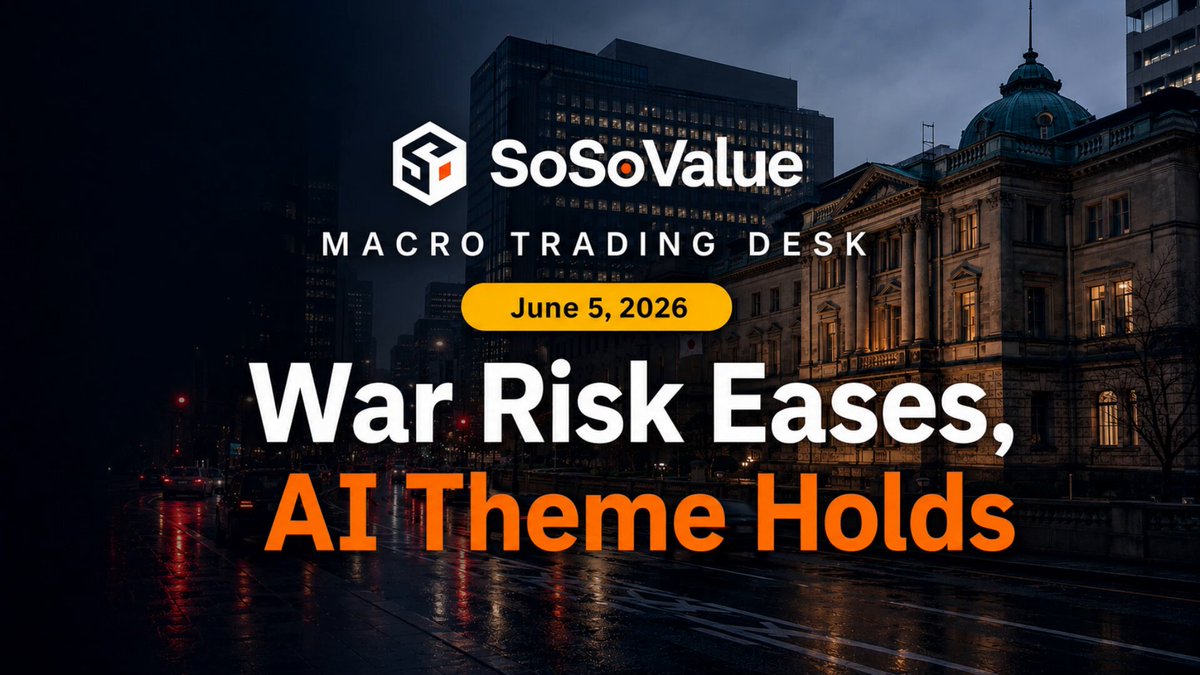 SoSoValue

MACRO TRADING DESK

June 5, 2026

War Risk Eases,
AI Theme Holds